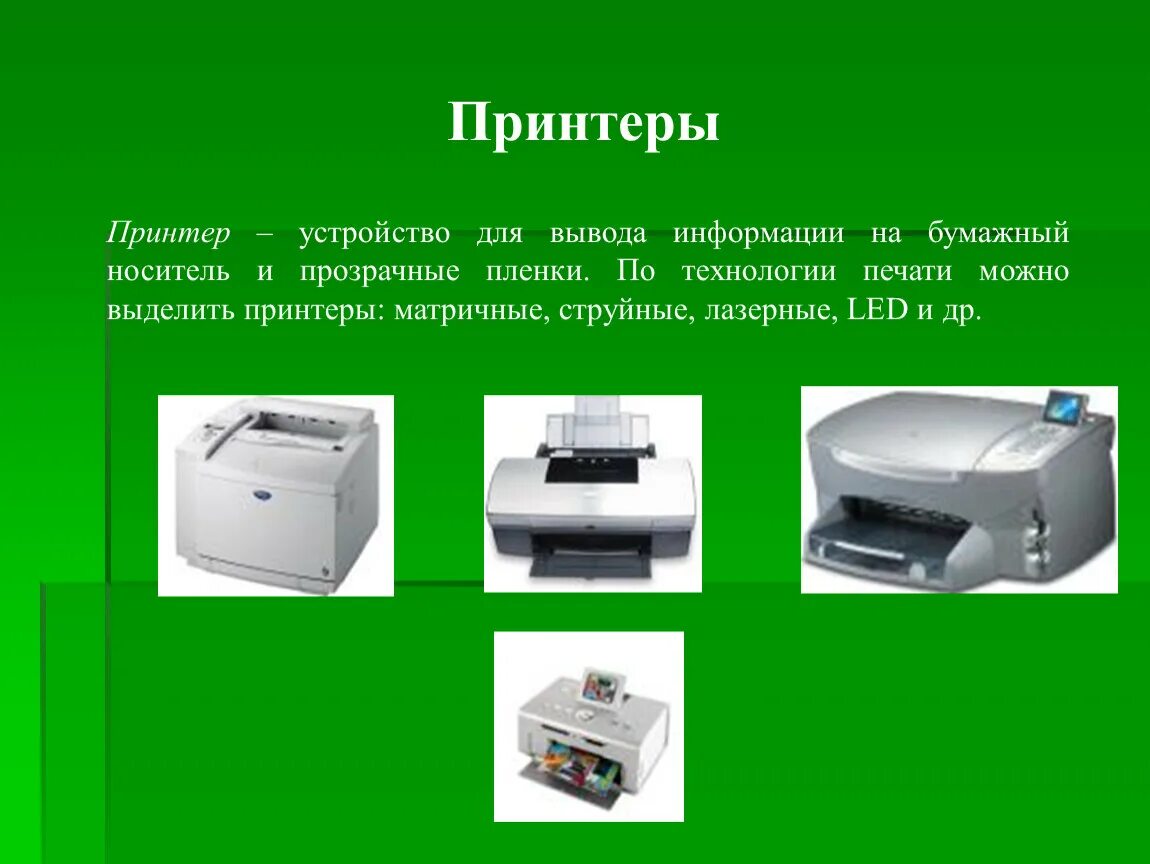 Принтеры

Принтер – устройство для вывода информации на бумажный носитель и прозрачные пленки. По технологии печати можно выделить принтеры: матричные, струйные, лазерные, LED и др.